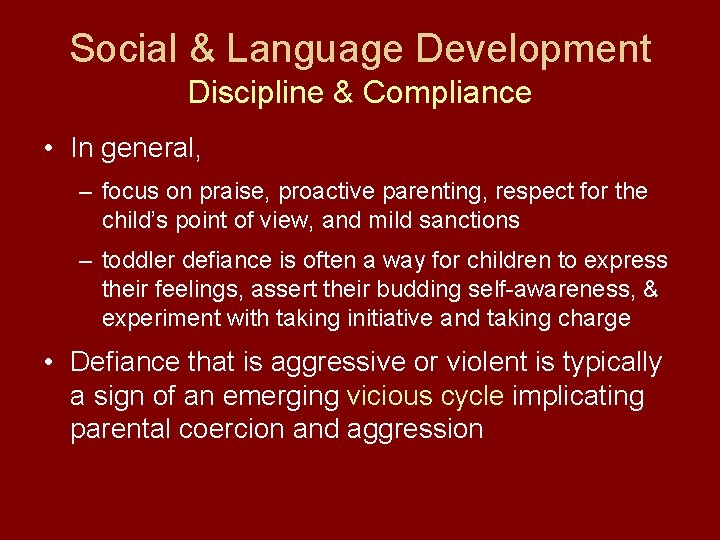 Social & Language Development
Discipline & Compliance

• In general,
– focus on praise, proactive parenting, respect for the child's point of view, and mild sanctions
– toddler defiance is often a way for children to express their feelings, assert their budding self-awareness, & experiment with taking initiative and taking charge

• Defiance that is aggressive or violent is typically a sign of an emerging vicious cycle implicating parental coercion and aggression